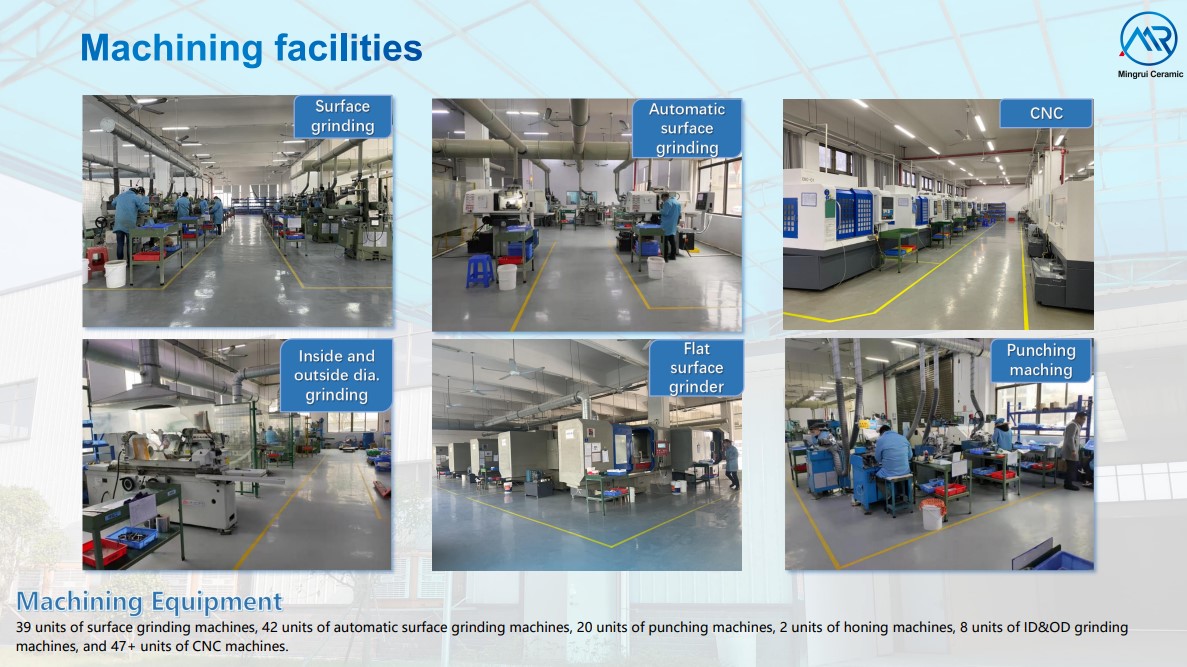 Machining facilities

MR
Mingrui Ceramic

Surface grinding

Automatic surface grinding

CNC

Inside and outside dia. grinding

Flat surface grinder

Punching maching

Machining Equipment

39 units of surface grinding machines, 42 units of automatic surface grinding machines, 20 units of punching machines, 2 units of honing machines, 8 units of ID&OD grinding machines, and 47+ units of CNC machines.